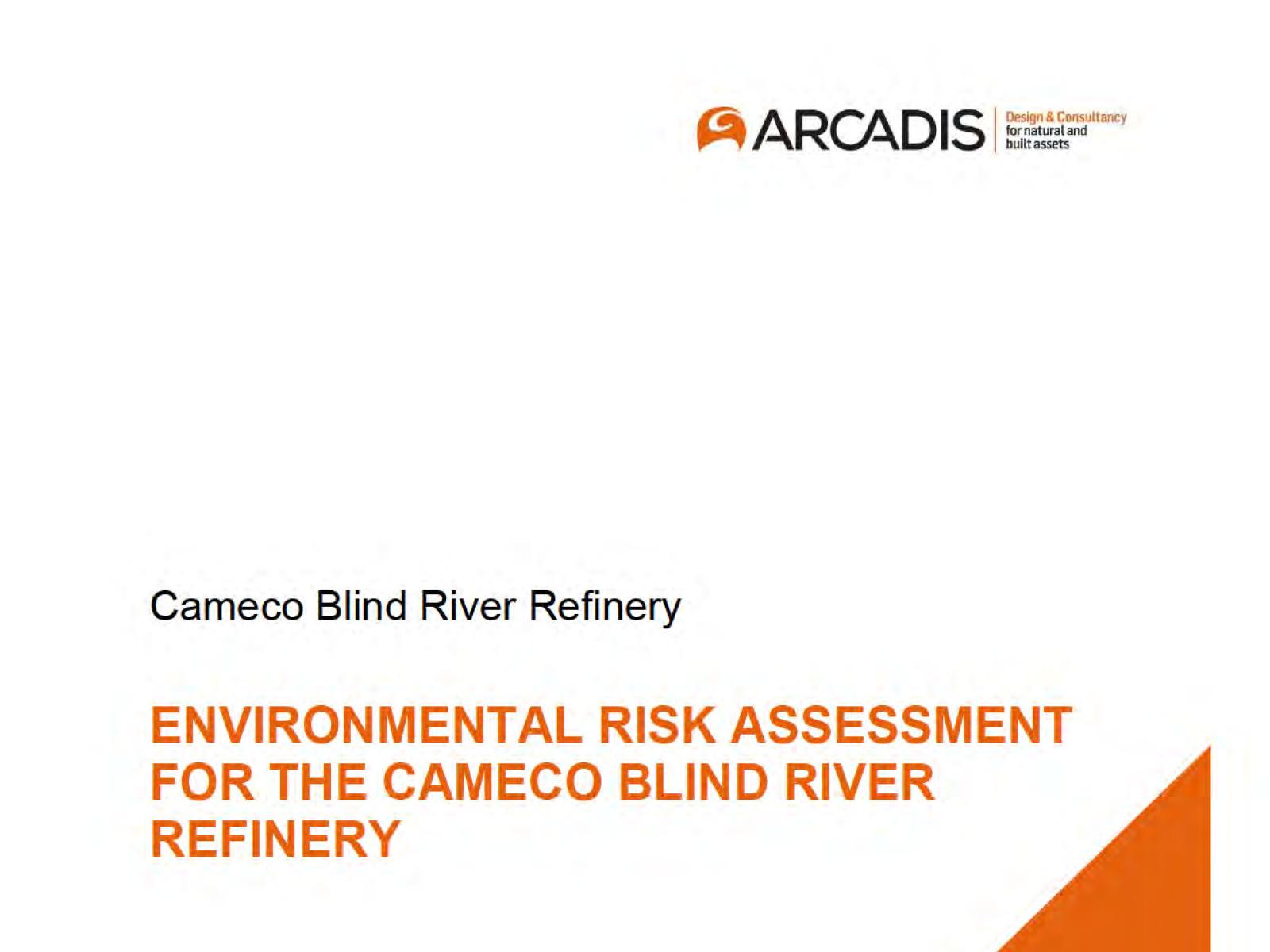 ARCADIS Design & Consultancy for natural and built assets

Cameco Blind River Refinery

ENVIRONMENTAL RISK ASSESSMENT FOR THE CAMECO BLIND RIVER REFINERY